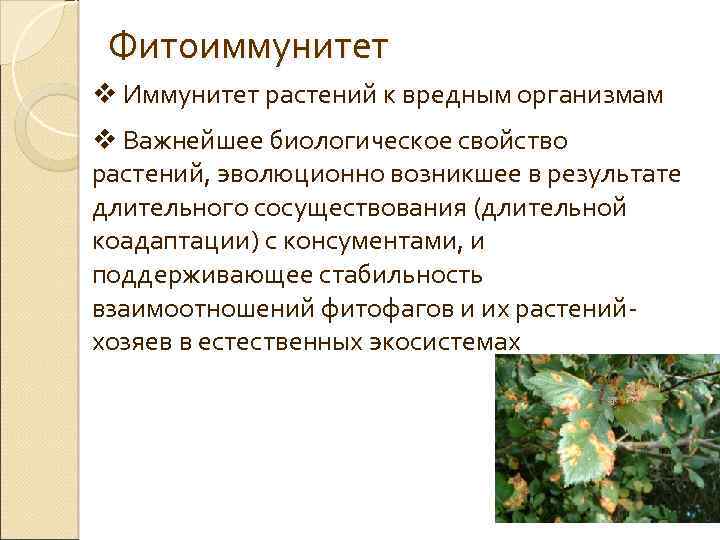 Фитоиммунитет

❖ Иммунитет растений к вредным организмам

❖ Важнейшее биологическое свойство растений, эволюционно возникшее в результате длительного сосуществования (длительной коадаптации) с консументами, и поддерживающее стабильность взаимоотношений фитофагов и их растений-хозяев в естественных экосистемах